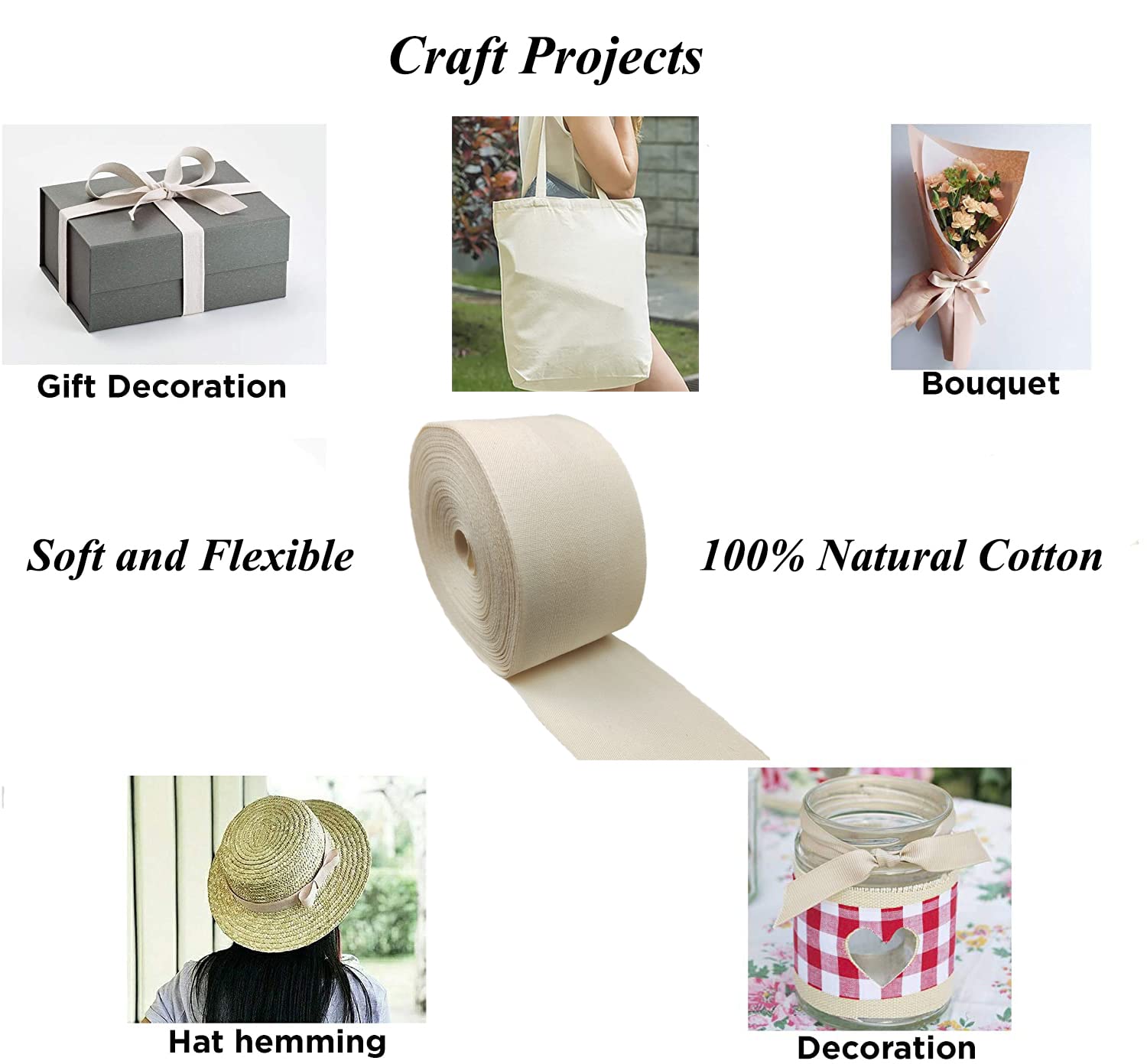 Craft Projects

Gift Decoration

Bouquet

Soft and Flexible

100% Natural Cotton

Hat hemming

Decoration